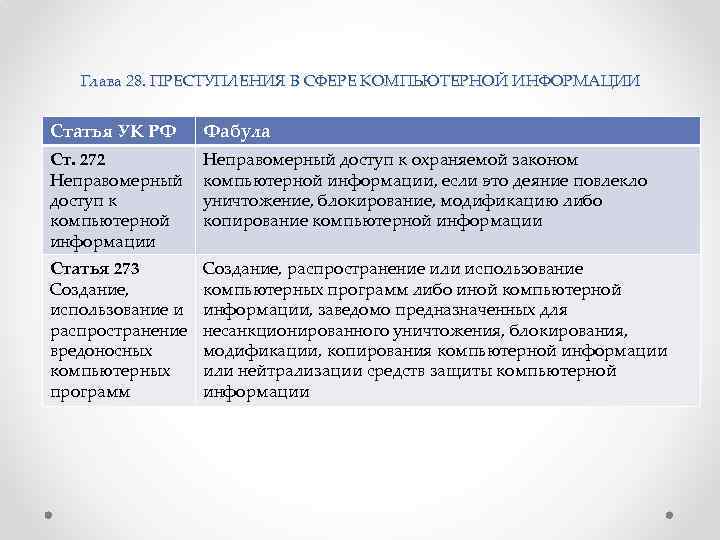 Глава 28. ПРЕСТУПЛЕНИЯ В СФЕРЕ КОМПЬЮТЕРНОЙ ИНФОРМАЦИИ

| Статья УК РФ | Фабула |
|---|---|
| Ст. 272 Неправомерный доступ к компьютерной информации | Неправомерный доступ к охраняемой законом компьютерной информации, если это деяние повлекло уничтожение, блокирование, модификацию либо копирование компьютерной информации |
| Статья 273 Создание, использование и распространение вредоносных компьютерных программ | Создание, распространение или использование компьютерных программ либо иной компьютерной информации, заведомо предназначенных для несанкционированного уничтожения, блокирования, модификации, копирования компьютерной информации или нейтрализации средств защиты компьютерной информации |